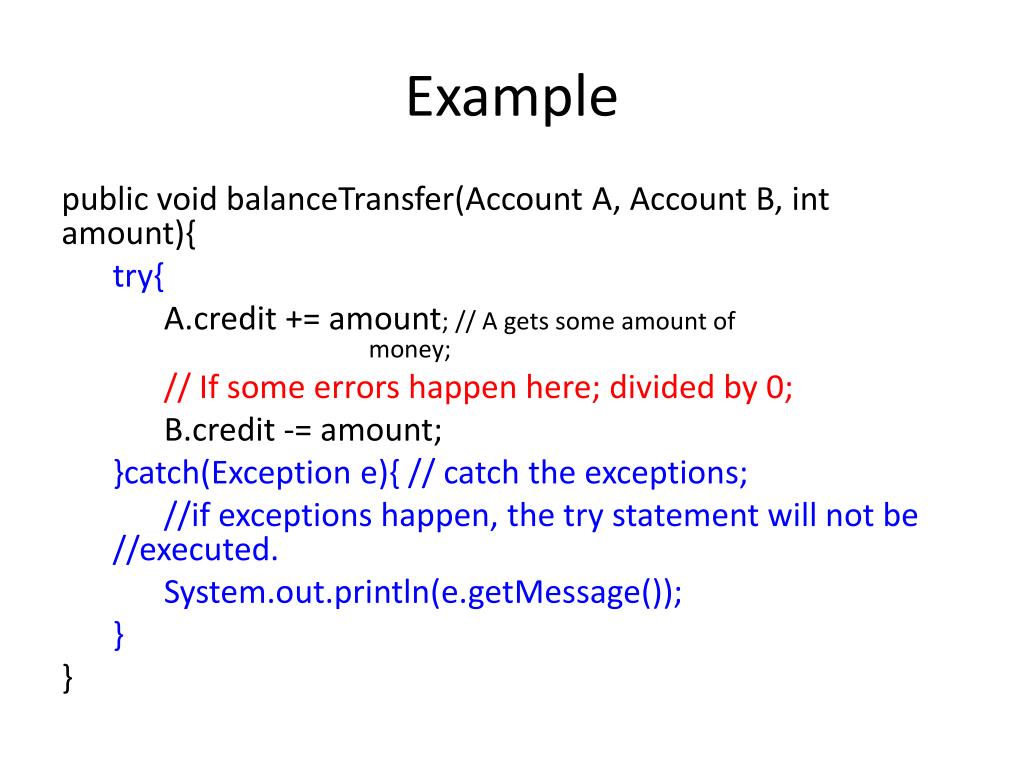 Example

public void balanceTransfer(Account A, Account B, int amount){
try{
A.credit += amount; // A gets some amount of money;
// If some errors happen here; divided by 0;
B.credit -= amount;
}catch(Exception e){ // catch the exceptions;
//if exceptions happen, the try statement will not be //executed.
System.out.println(e.getMessage());
}
}